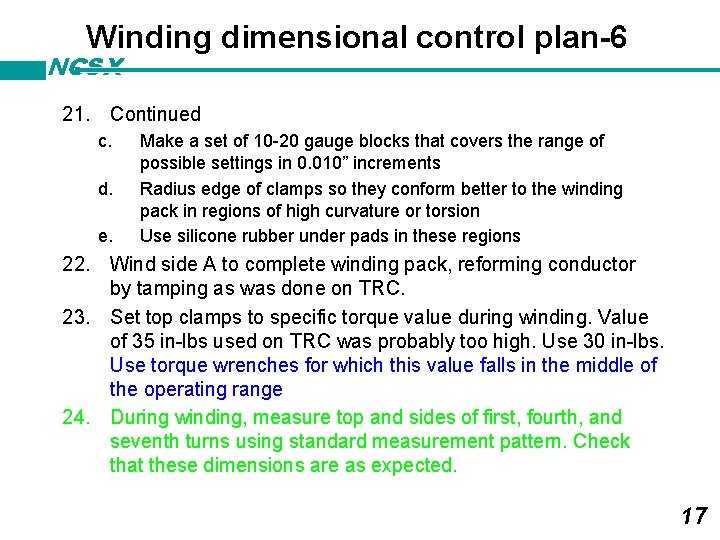 Winding dimensional control plan-6

NCSX

21. Continued

c. Make a set of 10-20 gauge blocks that covers the range of possible settings in 0.010” increments

d. Radius edge of clamps so they conform better to the winding pack in regions of high curvature or torsion

e. Use silicone rubber under pads in these regions

22. Wind side A to complete winding pack, reforming conductor by tamping as was done on TRC.

23. Set top clamps to specific torque value during winding. Value of 35 in-lbs used on TRC was probably too high. Use 30 in-lbs. Use torque wrenches for which this value falls in the middle of the operating range

24. During winding, measure top and sides of first, fourth, and seventh turns using standard measurement pattern. Check that these dimensions are as expected.

17